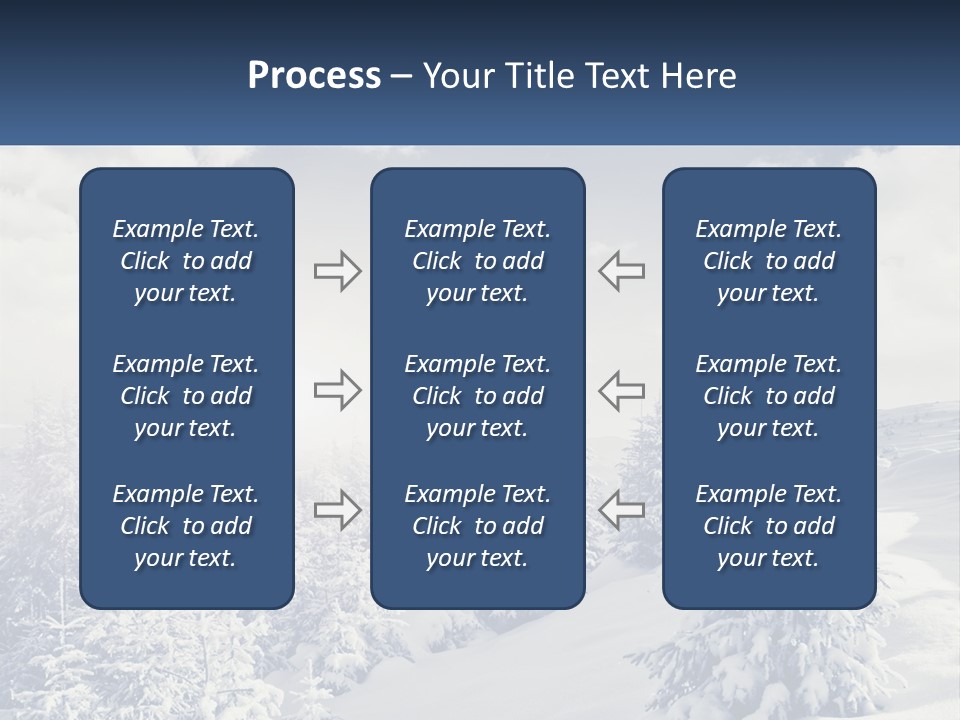 Process – Your Title Text Here

Example Text. Click to add your text.

Example Text. Click to add your text.

Example Text. Click to add your text.

Example Text. Click to add your text.

Example Text. Click to add your text.

Example Text. Click to add your text.

Example Text. Click to add your text.

Example Text. Click to add your text.

Example Text. Click to add your text.